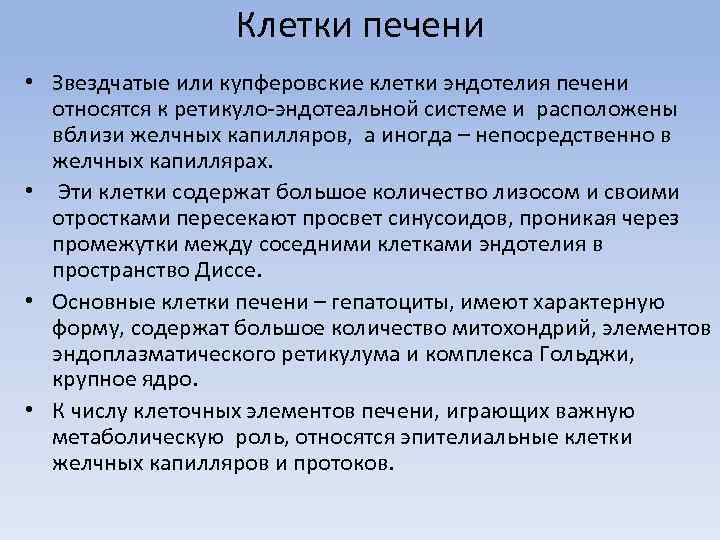 Клетки печени

• Звездчатые или купферовские клетки эндотелия печени относятся к ретикуло-эндотеальной системе и расположены вблизи желчных капилляров, а иногда – непосредственно в желчных капиллярах.

• Эти клетки содержат большое количество лизосом и своими отростками пересекают просвет синусоидов, проникая через промежутки между соседними клетками эндотелия в пространство Диссе.

• Основные клетки печени – гепатоциты, имеют характерную форму, содержат большое количество митохондрий, элементов эндоплазматического ретикулума и комплекса Гольджи, крупное ядро.

• К числу клеточных элементов печени, играющих важную метаболическую роль, относятся эпителиальные клетки желчных капилляров и протоков.